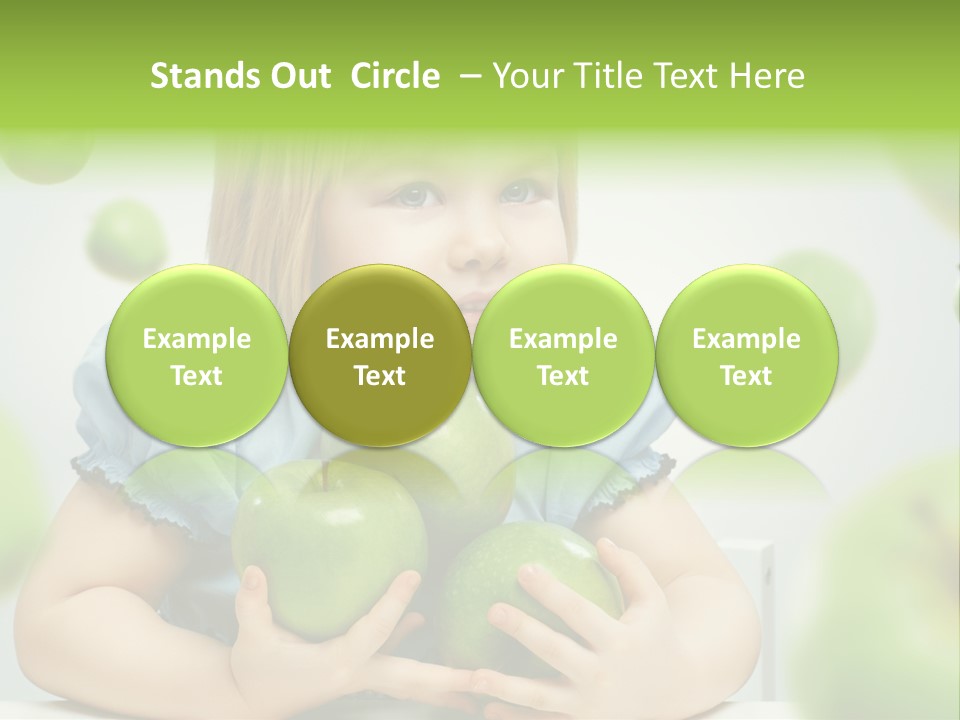 Stands Out Circle – Your Title Text Here

Example Text

Example Text

Example Text

Example Text